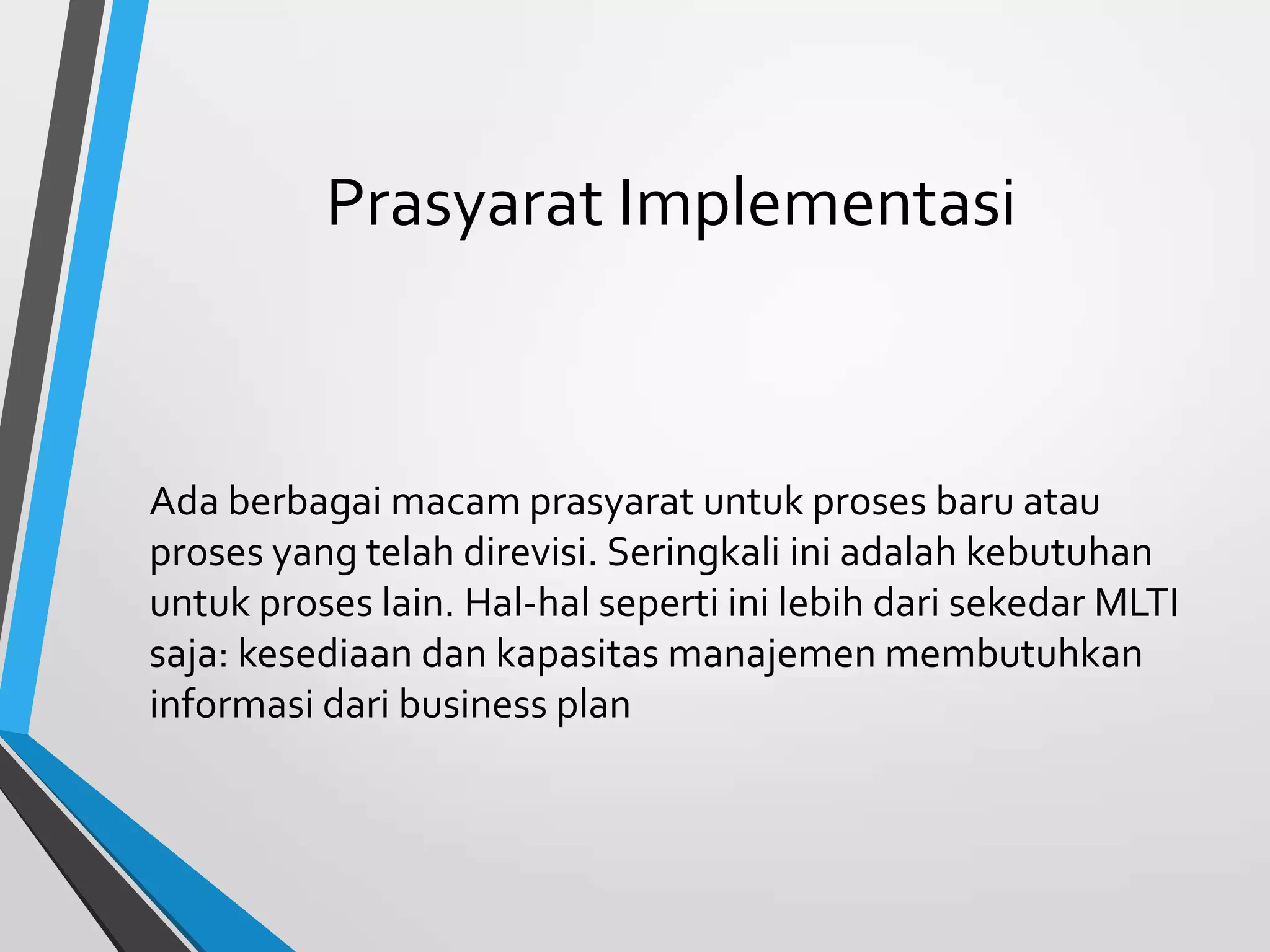 Prasyarat Implementasi

Ada berbagai macam prasyarat untuk proses baru atau proses yang telah direvisi. Seringkali ini adalah kebutuhan untuk proses lain. Hal-hal seperti ini lebih dari sekedar MLTI saja: kesediaan dan kapasitas manajemen membutuhkan informasi dari business plan